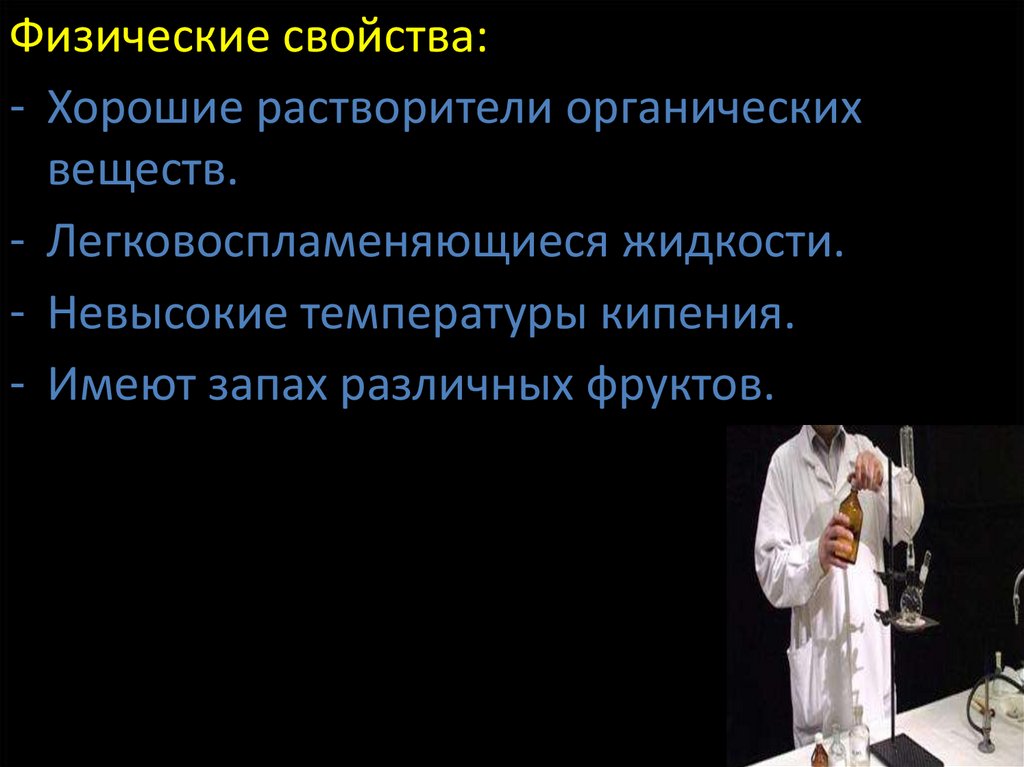 Физические свойства:

- Хорошие растворители органических веществ.
- Легковоспламеняющиеся жидкости.
- Невысокие температуры кипения.
- Имеют запах различных фруктов.